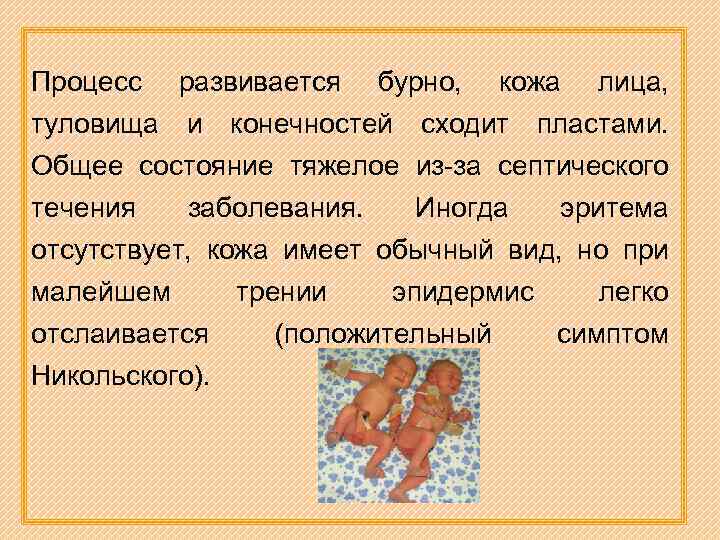 Процесс развивается бурно, кожа лица, туловища и конечностей сходит пластами. Общее состояние тяжелое из-за септического течения заболевания. Иногда эритема отсутствует, кожа имеет обычный вид, но при малейшем трении эпидермис легко отслаивается (положительный симптом Никольского).